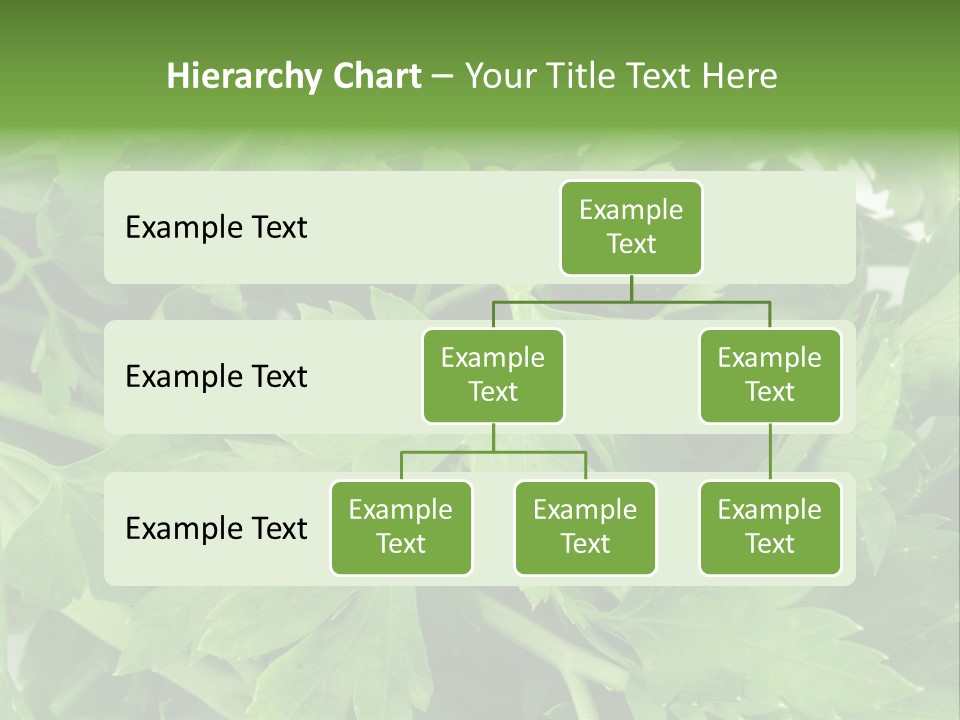 Hierarchy Chart – Your Title Text Here

Example Text

Example Text

Example Text

Example Text

Example Text

Example Text

Example Text

Example Text

Example Text